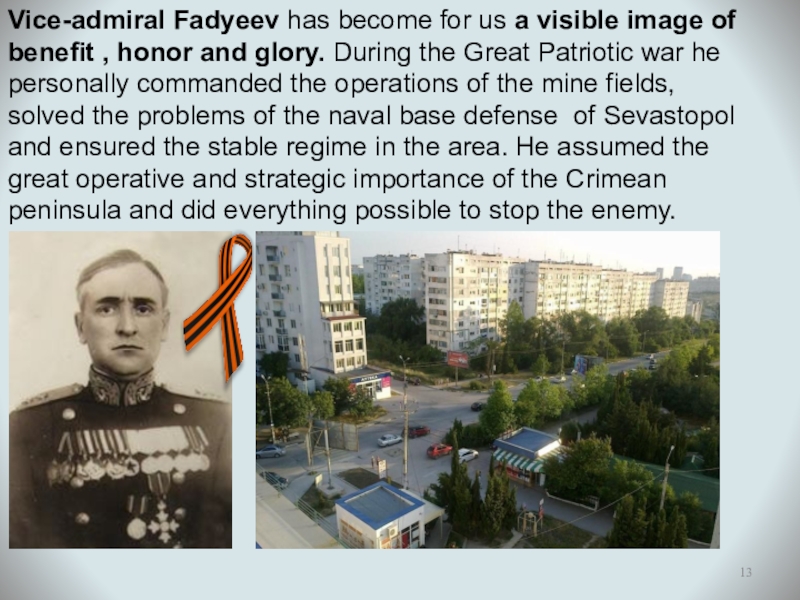 Vice-admiral Fadyeev has become for us a visible image of benefit , honor and glory. During the Great Patriotic war he personally commanded the operations of the mine fields, solved the problems of the naval base defense of Sevastopol and ensured the stable regime in the area. He assumed the great operative and strategic importance of the Crimean peninsula and did everything possible to stop the enemy.

13